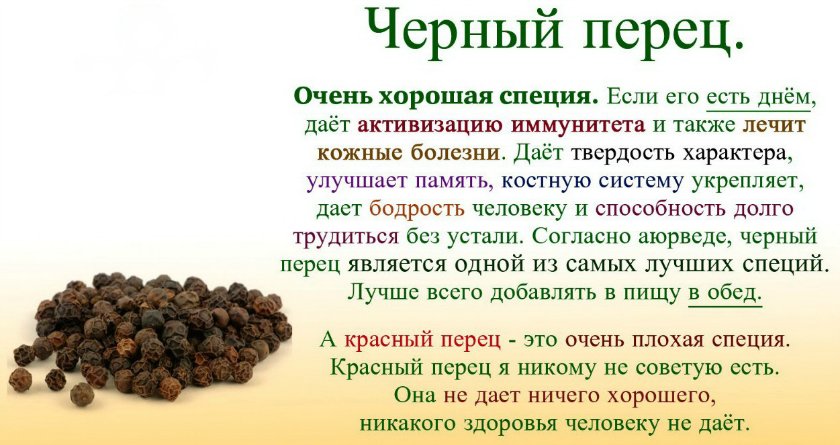 Черный перец.

Очень хорошая специя. Если его есть днём, даёт активизацию иммунитета и также лечит кожные болезни. Даёт твердость характера, улучшает память, костную систему укрепляет, дает бодрость человеку и способность долго трудиться без устали. Согласно аюрведе, черный перец является одной из самых лучших специй. Лучше всего добавлять в пищу в обед.

А красный перец - это очень плохая специя. Красный перец я никому не советую есть. Она не дает ничего хорошего, никакого здоровья человеку не даёт.